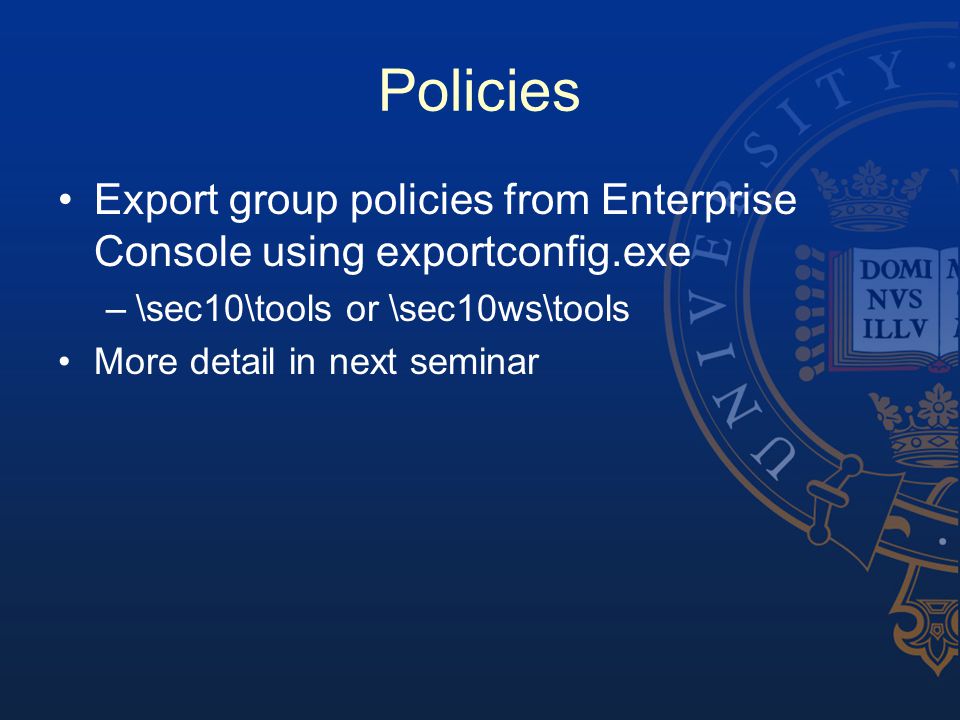 Policies

• Export group policies from Enterprise Console using exportconfig.exe
– \sec10\tools or \sec10ws\tools
• More detail in next seminar

UNIVERSITY

DOMI NVS ILLV